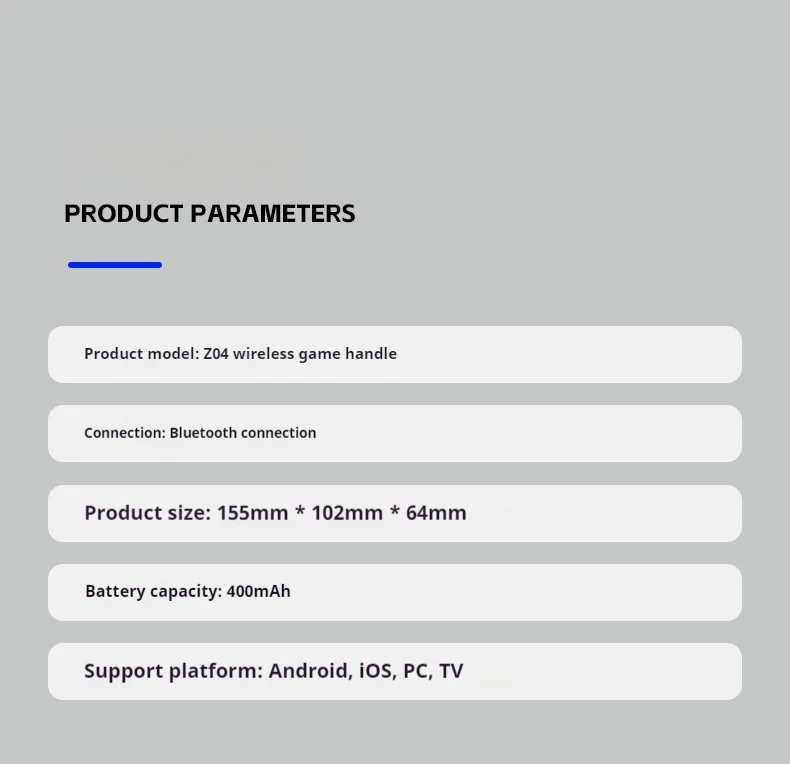 PRODUCT PARAMETERS

Product model: Z04 wireless game handle

Connection: Bluetooth connection

Product size: 155mm * 102mm * 64mm

Battery capacity: 400mAh

Support platform: Android, iOS, PC, TV